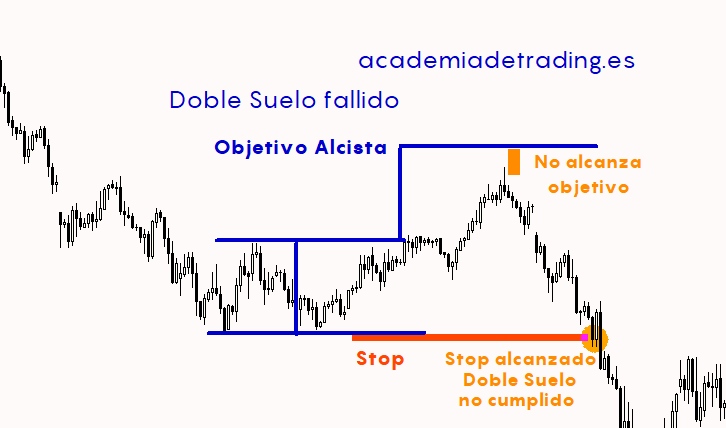 academiadetrading.es

Doble Suelo fallido

Objetivo Alcista

No alcanza objetivo

Stop

Stop alcanzado Doble Suelo no cumplido